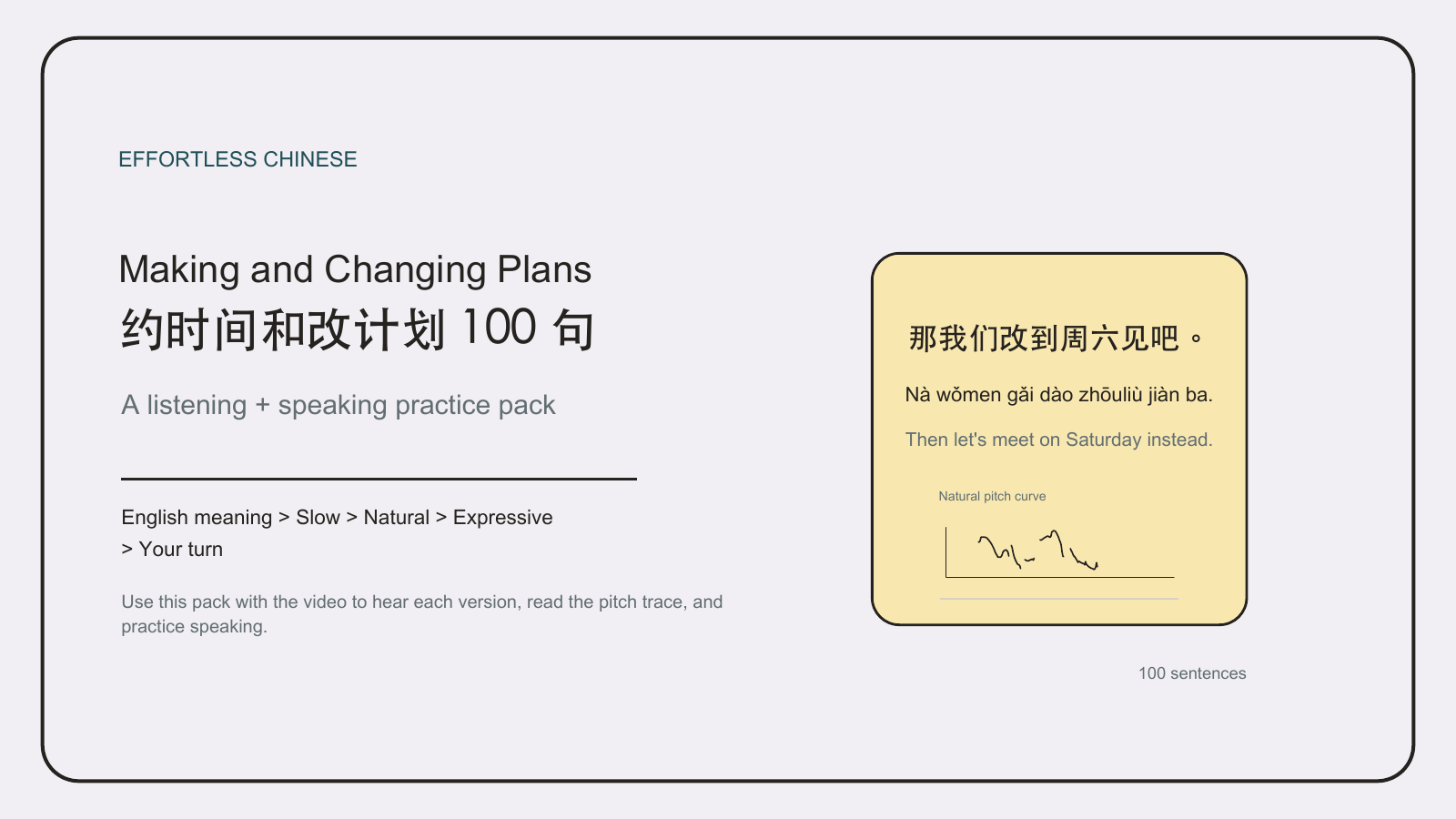 EFFORTLESS CHINESE

Making and Changing Plans
约时间和改计划100句

A listening + speaking practice pack

English meaning > Slow > Natural > Expressive
> Your turn

Use this pack with the video to hear each version, read the pitch trace, and practice speaking.

那我们改到周六见吧。

Nà wǒmen gǎi dào zhōuliù jiàn ba.

Then let's meet on Saturday instead.

Natural pitch curve

100 sentences